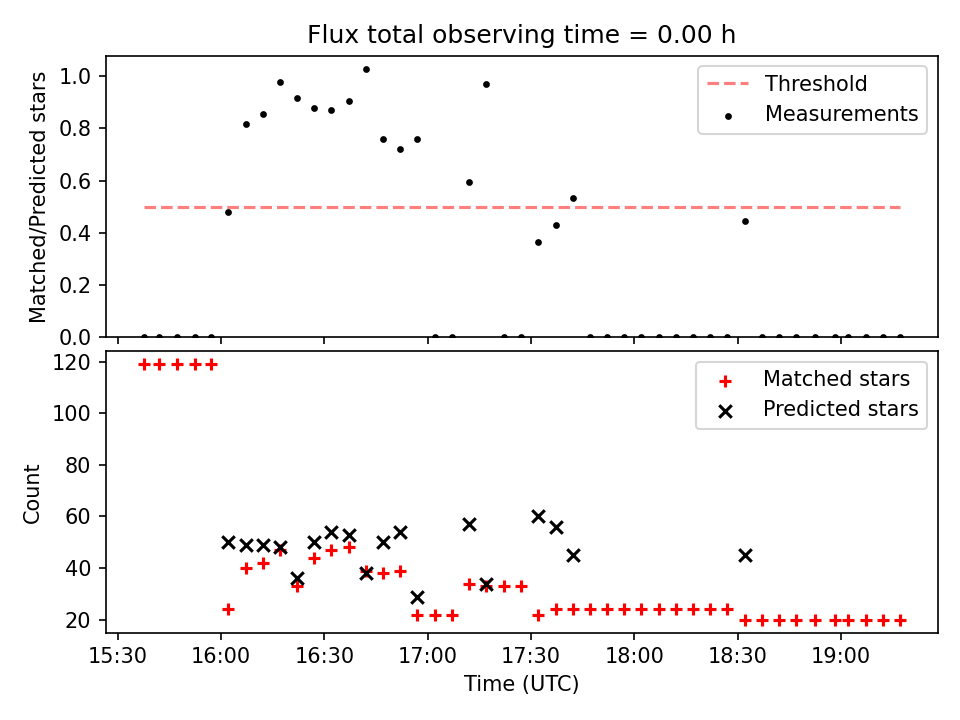 Flux total observing time = 0.00 h

Matched/Predicted stars

1.0
0.8
0.6
0.4
0.2
0.0

Threshold
Measurements

Count

120
100
80
60
40
20

Matched stars
Predicted stars

15:30
16:00
16:30
17:00
17:30
18:00
18:30
19:00

Time (UTC)